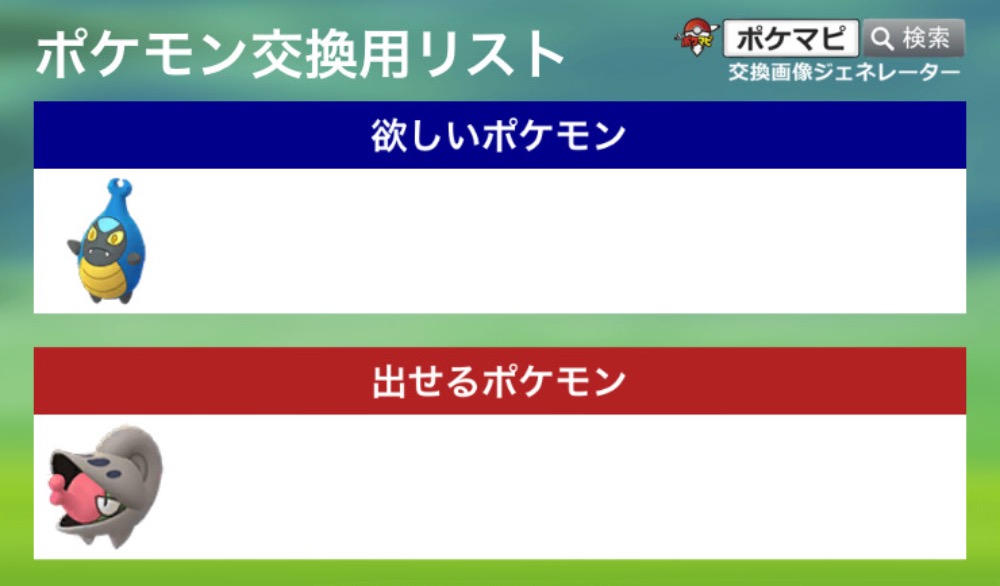 ポケモン交換用リスト

ポケマピ
検索
交換画像ジェネレーター

欲しいポケモン

出せるポケモン